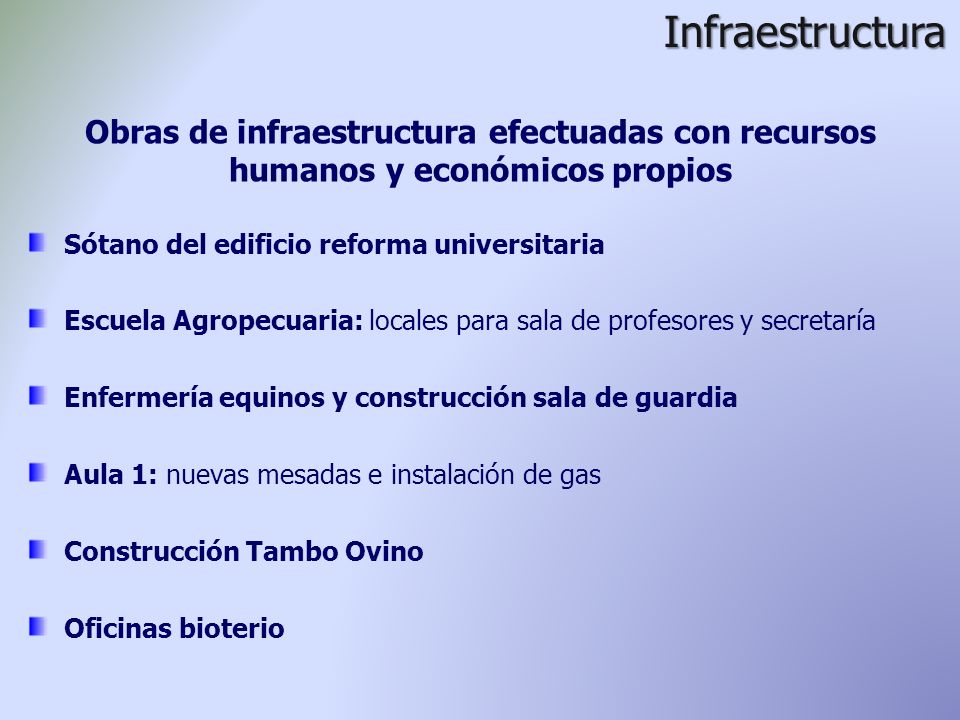 Infraestructura

Obras de infraestructura efectuadas con recursos humanos y económicos propios

Sótano del edificio reforma universitaria

Escuela Agropecuaria: locales para sala de profesores y secretaría

Enfermería equinos y construcción sala de guardia

Aula 1: nuevas mesadas e instalación de gas

Construcción Tambo Ovino

Oficinas bioterio